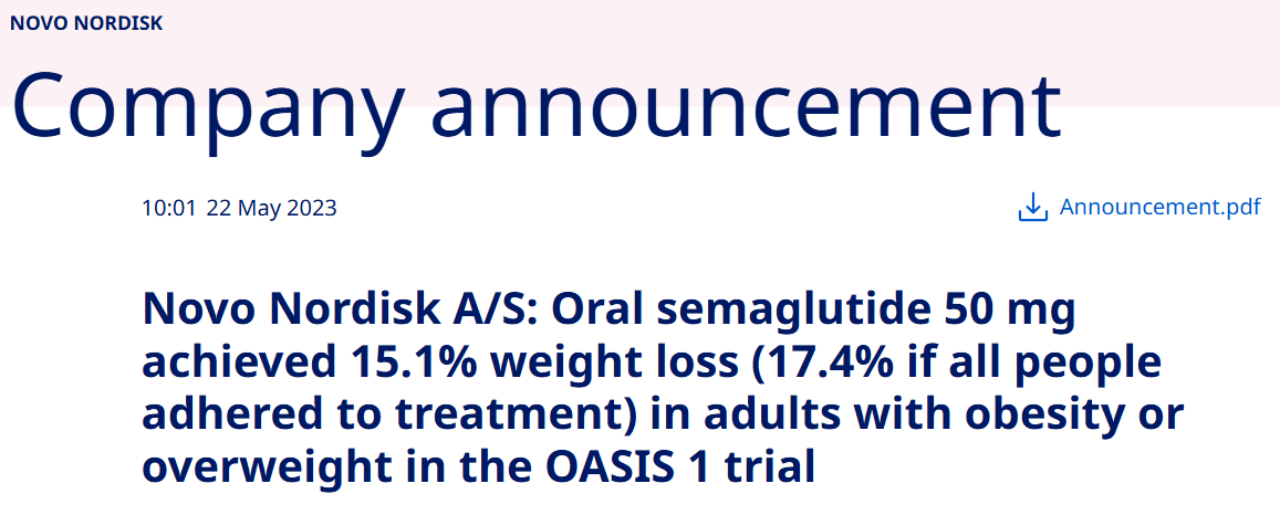 NOVO NORDISK

Company announcement

10:01 22 May 2023

Announcement.pdf

Novo Nordisk A/S: Oral semaglutide 50 mg achieved 15.1% weight loss (17.4% if all people adhered to treatment) in adults with obesity or overweight in the OASIS 1 trial